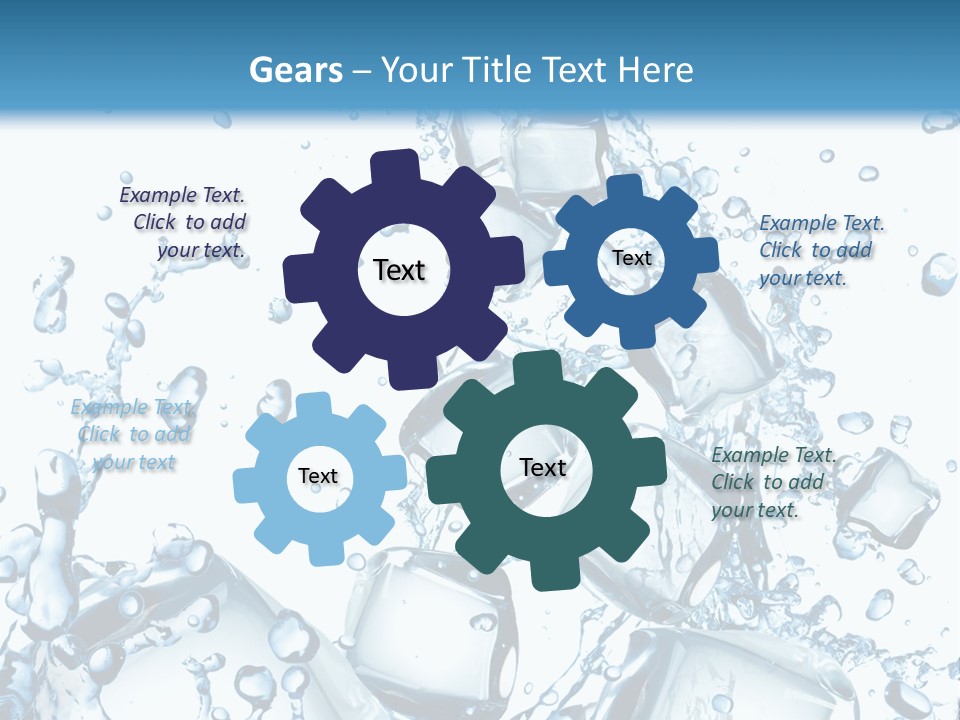 Gears – Your Title Text Here

Example Text. Click to add your text.

Text

Text

Example Text. Click to add your text.

Example Text. Click to add your text

Text

Text

Example Text. Click to add your text.